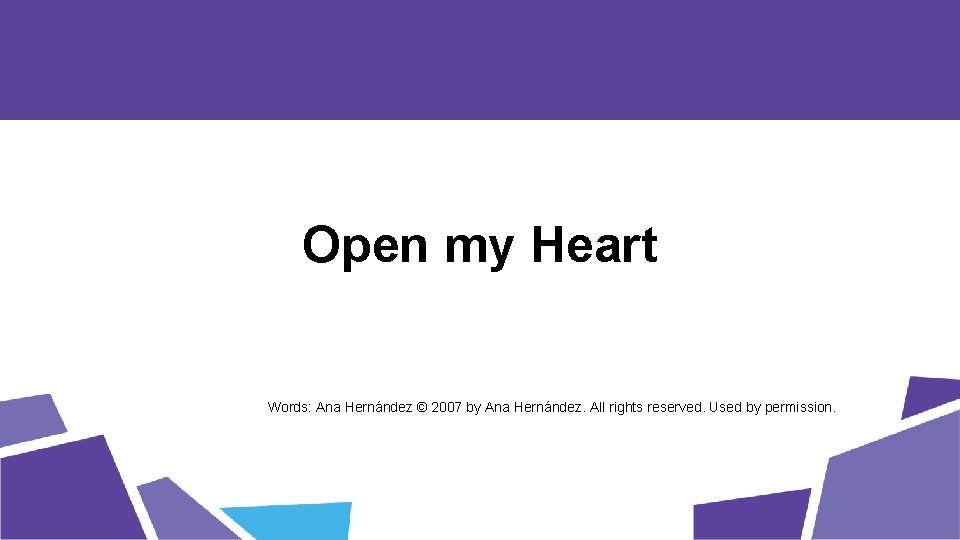 Open my Heart

Words: Ana Hernández © 2007 by Ana Hernández. All rights reserved. Used by permission.